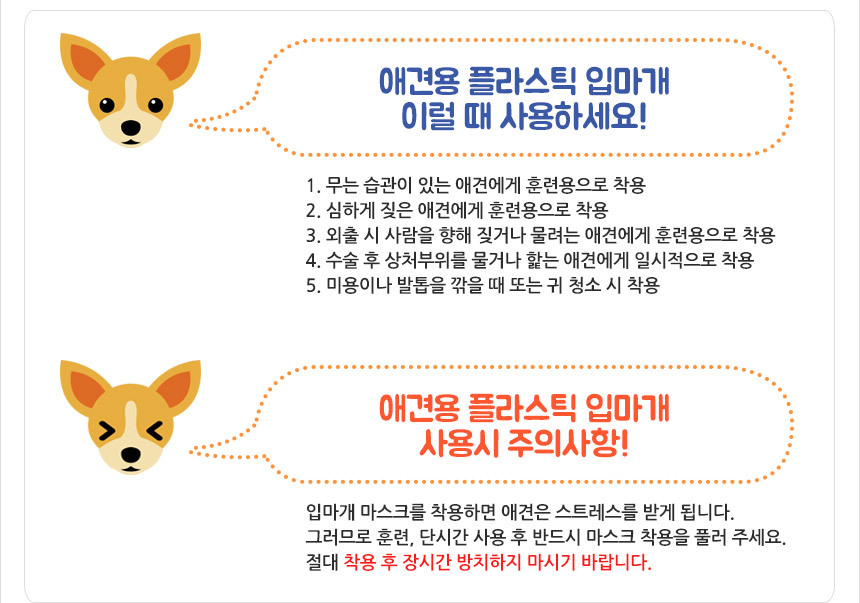 애견용 플라스틱 입마개
이럴 때 사용하세요!

1. 무는 습관이 있는 애견에게 훈련용으로 착용
2. 심하게 짖은 애견에게 훈련용으로 착용
3. 외출 시 사람을 향해 짖거나 물려는 애견에게 훈련용으로 착용
4. 수술 후 상처부위를 물거나 핥는 애견에게 일시적으로 착용
5. 미용이나 발톱을 깎을 때 또는 귀 청소 시 착용

애견용 플라스틱 입마개
사용시 주의사항!

입마개 마스크를 착용하면 애견은 스트레스를 받게 됩니다.
그러므로 훈련, 단시간 사용 후 반드시 마스크 착용을 풀러 주세요.
절대 착용 후 장시간 방치하지 마시기 바랍니다.